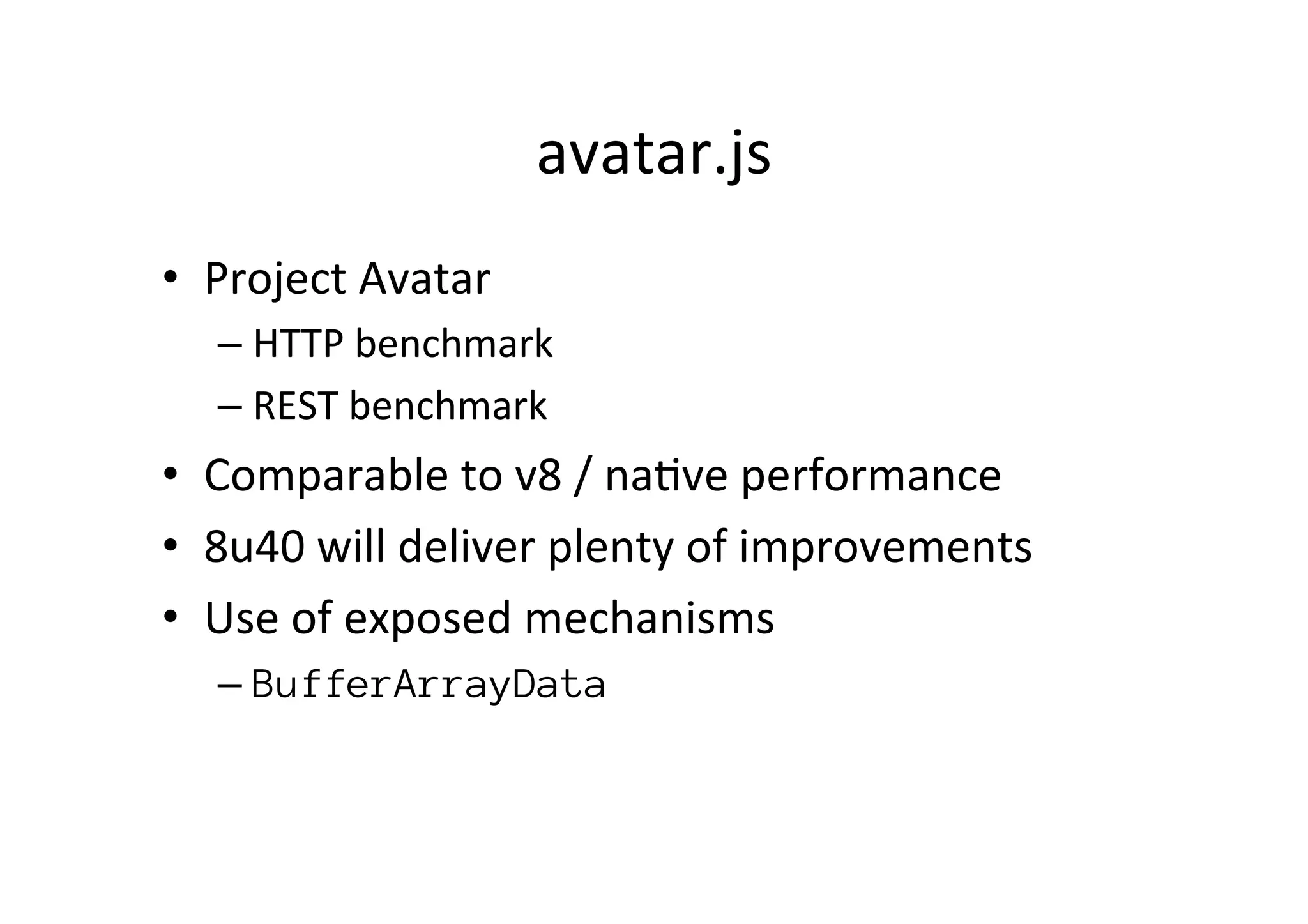 avatar.js

• Project Avatar
– HTTP benchmark
– REST benchmark
• Comparable to v8 / native performance
• 8u40 will deliver plenty of improvements
• Use of exposed mechanisms
– BufferArrayData